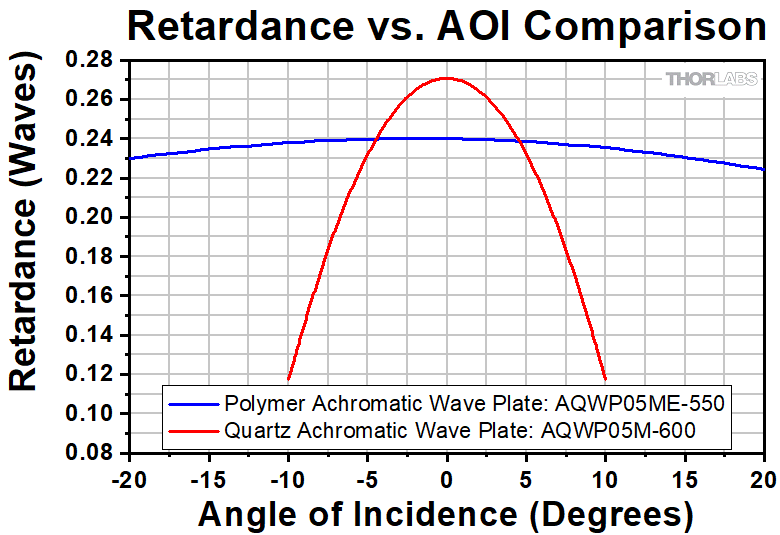 Retardance vs. AOI Comparison

THORLABS

Retardance (Waves)

0.28
0.26
0.24
0.22
0.20
0.18
0.16
0.14
0.12
0.10
0.08

Polymer Achromatic Wave Plate: AQWP05ME-550
Quartz Achromatic Wave Plate: AQWP05M-600

-20 -15 -10 -5 0 5 10 15 20

Angle of Incidence (Degrees)